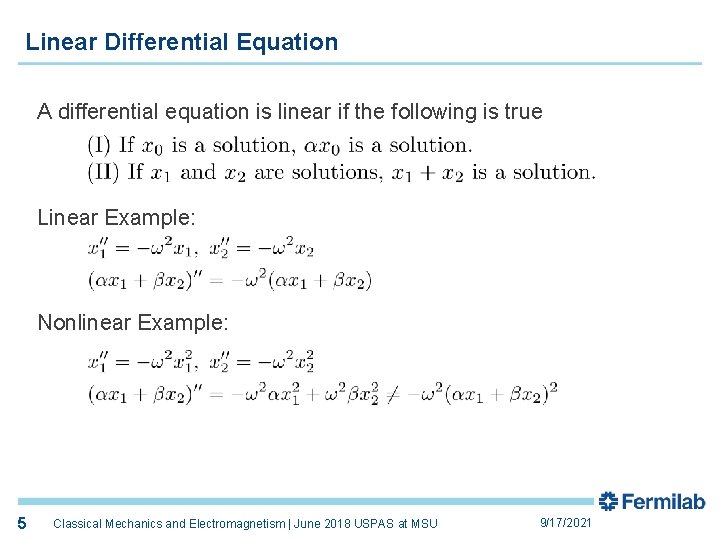 Linear Differential Equation

A differential equation is linear if the following is true

(I) If $x_0$ is a solution, $\alpha x_0$ is a solution.
(II) If $x_1$ and $x_2$ are solutions, $x_1 + x_2$ is a solution.

Linear Example:

$x_1'' = -\omega^2 x_1,\ x_2'' = -\omega^2 x_2$
$(\alpha x_1 + \beta x_2)'' = -\omega^2(\alpha x_1 + \beta x_2)$

Nonlinear Example:

$x_1'' = -\omega^2 x_1^2,\ x_2'' = -\omega^2 x_2^2$
$(\alpha x_1 + \beta x_2)'' = -\omega^2 \alpha x_1^2 + \omega^2 \beta x_2^2 \neq -\omega^2(\alpha x_1 + \beta x_2)^2$

Fermilab

5 Classical Mechanics and Electromagnetism | June 2018 USPAS at MSU 9/17/2021